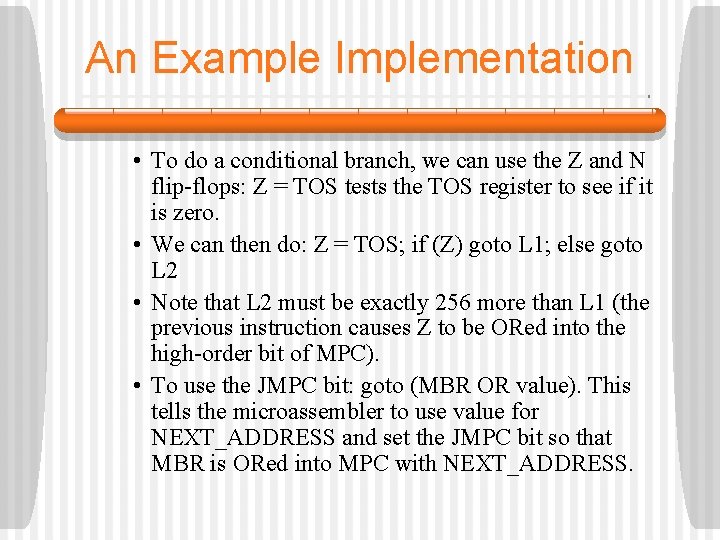 An Example Implementation

• To do a conditional branch, we can use the Z and N flip-flops: Z = TOS tests the TOS register to see if it is zero.

• We can then do: Z = TOS; if (Z) goto L1; else goto L2

• Note that L2 must be exactly 256 more than L1 (the previous instruction causes Z to be ORed into the high-order bit of MPC).

• To use the JMPC bit: goto (MBR OR value). This tells the microassembler to use value for NEXT_ADDRESS and set the JMPC bit so that MBR is ORed into MPC with NEXT_ADDRESS.